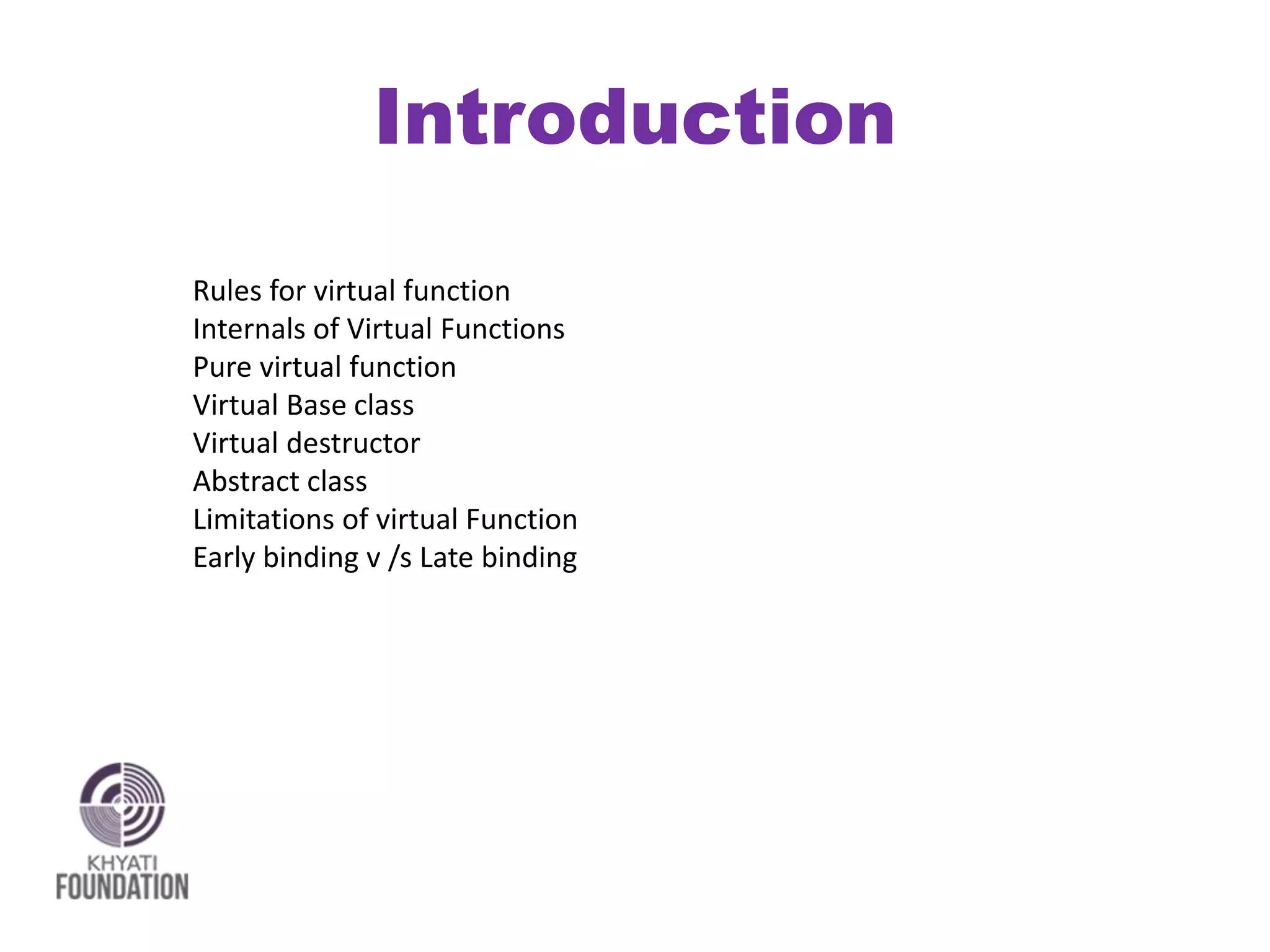 Introduction

Rules for virtual function
Internals of Virtual Functions
Pure virtual function
Virtual Base class
Virtual destructor
Abstract class
Limitations of virtual Function
Early binding v /s Late binding

KHYATI
FOUNDATION